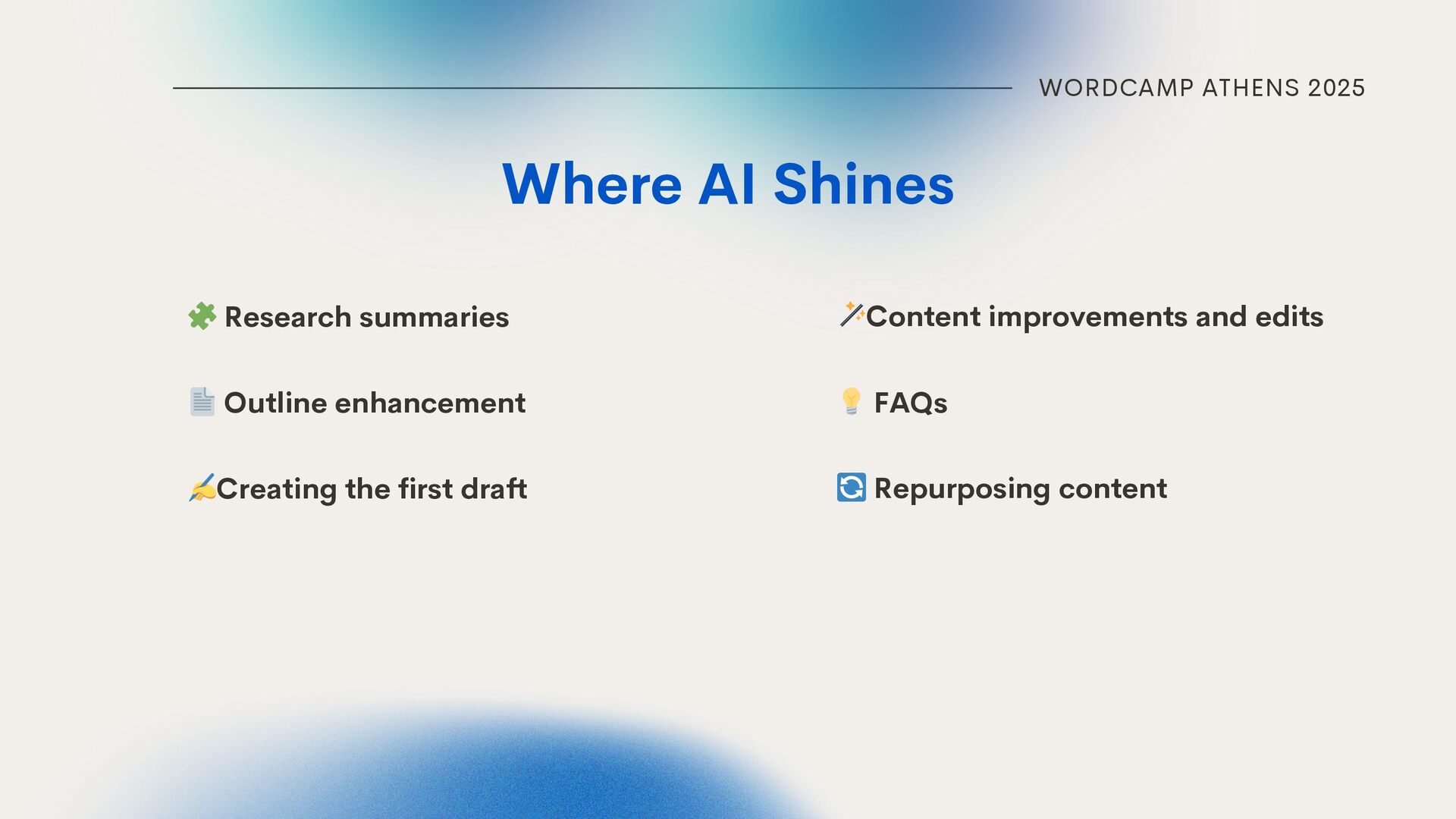 WORDCAMP ATHENS 2025

Where AI Shines

🧩 Research summaries

📄 Outline enhancement

✍️Creating the first draft

🪄Content improvements and edits

💡 FAQs

🔄 Repurposing content